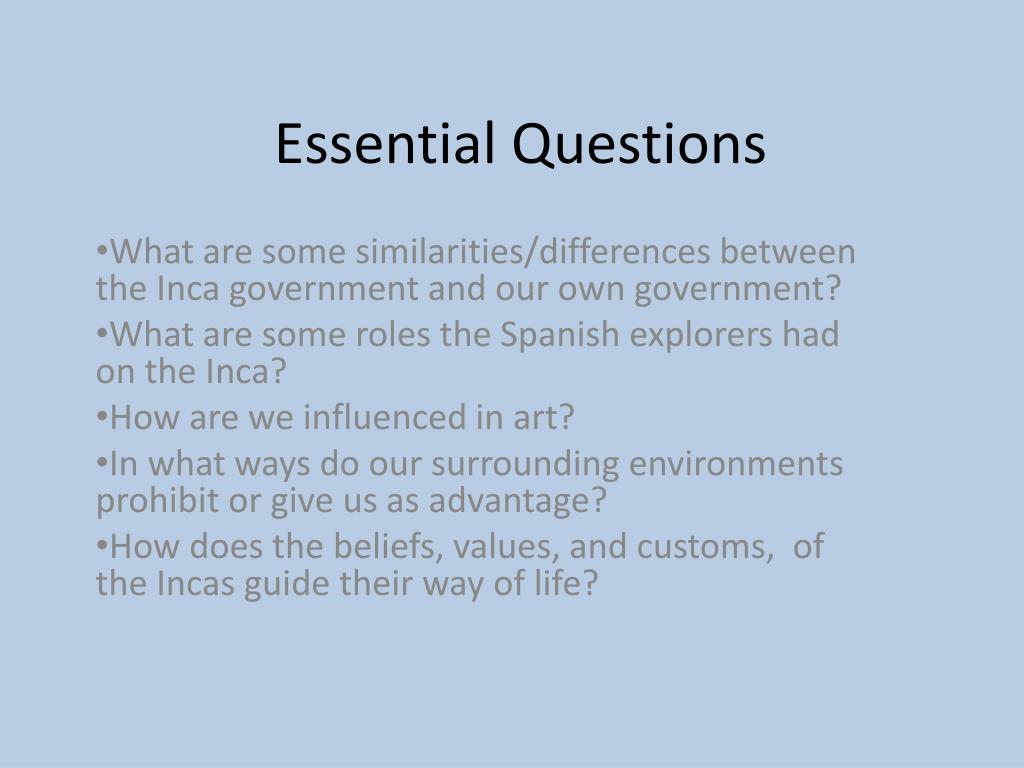 Essential Questions

•What are some similarities/differences between the Inca government and our own government?

•What are some roles the Spanish explorers had on the Inca?

•How are we influenced in art?

•In what ways do our surrounding environments prohibit or give us as advantage?

•How does the beliefs, values, and customs, of the Incas guide their way of life?